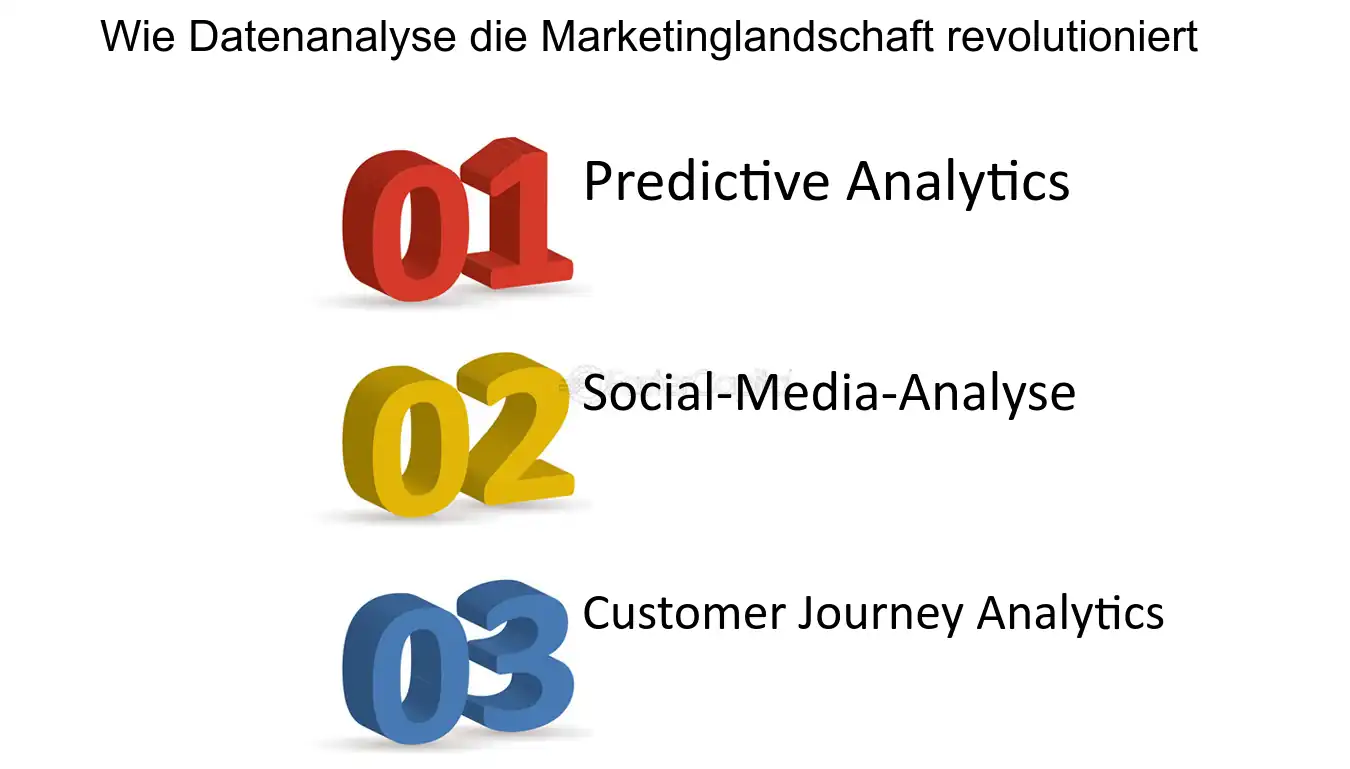 Wie Datenanalyse die Marketinglandschaft revolutioniert

01 Predictive Analytics

02 Social-Media-Analyse

03 Customer Journey Analytics